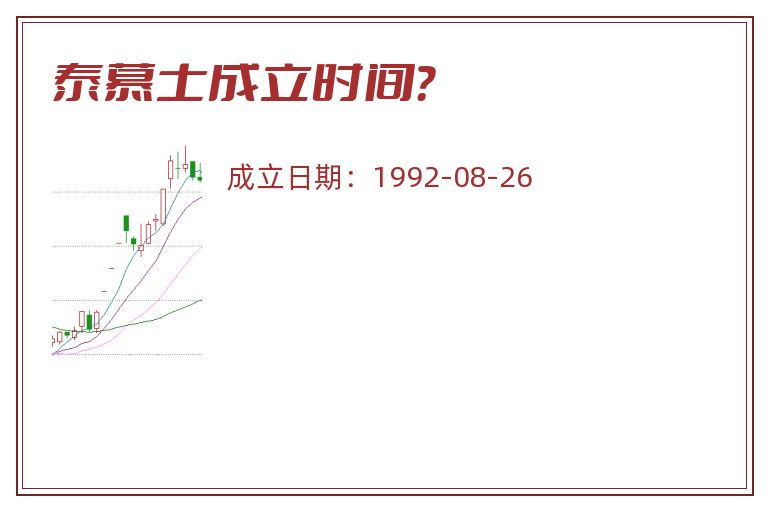 泰慕士成立时间?

成立日期：1992-08-26